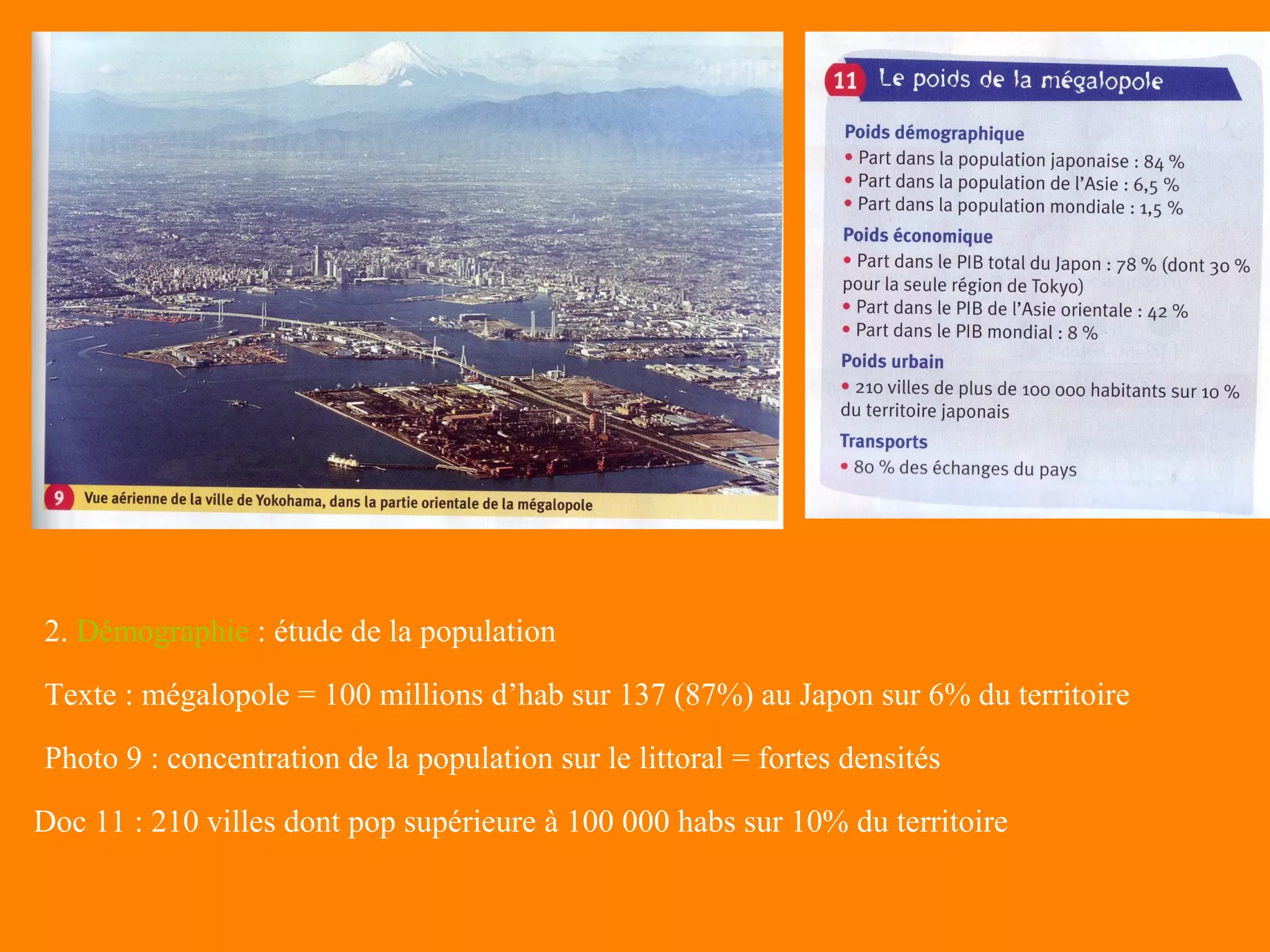 9 Vue aérienne de la ville de Yokohama, dans la partie orientale de la mégalopole

11 Le poids de la mégalopole

Poids démographique
• Part dans la population japonaise : 84 %
• Part dans la population de l'Asie : 6,5 %
• Part dans la population mondiale : 1,5 %

Poids économique
• Part dans le PIB total du Japon : 78 % (dont 30 % pour la seule région de Tokyo)
• Part dans le PIB de l'Asie orientale : 42 %
• Part dans le PIB mondial : 8 %

Poids urbain
• 210 villes de plus de 100 000 habitants sur 10 % du territoire japonais

Transports
• 80 % des échanges du pays

2. Démographie : étude de la population

Texte : mégalopole = 100 millions d'hab sur 137 (87%) au Japon sur 6% du territoire

Photo 9 : concentration de la population sur le littoral = fortes densités

Doc 11 : 210 villes dont pop supérieure à 100 000 habs sur 10% du territoire